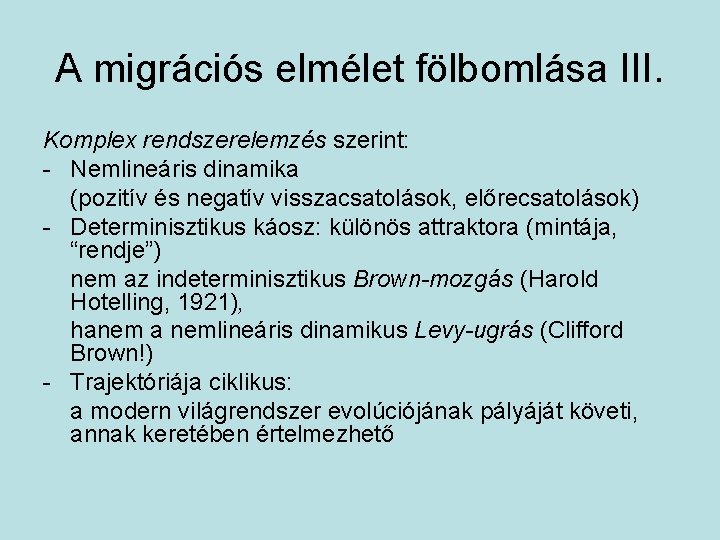 A migrációs elmélet fölbomlása III.

Komplex rendszerelemzés szerint:

- Nemlineáris dinamika

(pozitív és negatív visszacsatolások, előrecsatolások)

- Determinisztikus káosz: különös attraktora (mintája, “rendje”)

nem az indeterminisztikus Brown-mozgás (Harold Hotelling, 1921),

hanem a nemlineáris dinamikus Levy-ugrás (Clifford Brown!)

- Trajektóriája ciklikus:

a modern világrendszer evolúciójának pályáját követi, annak keretében értelmezhető